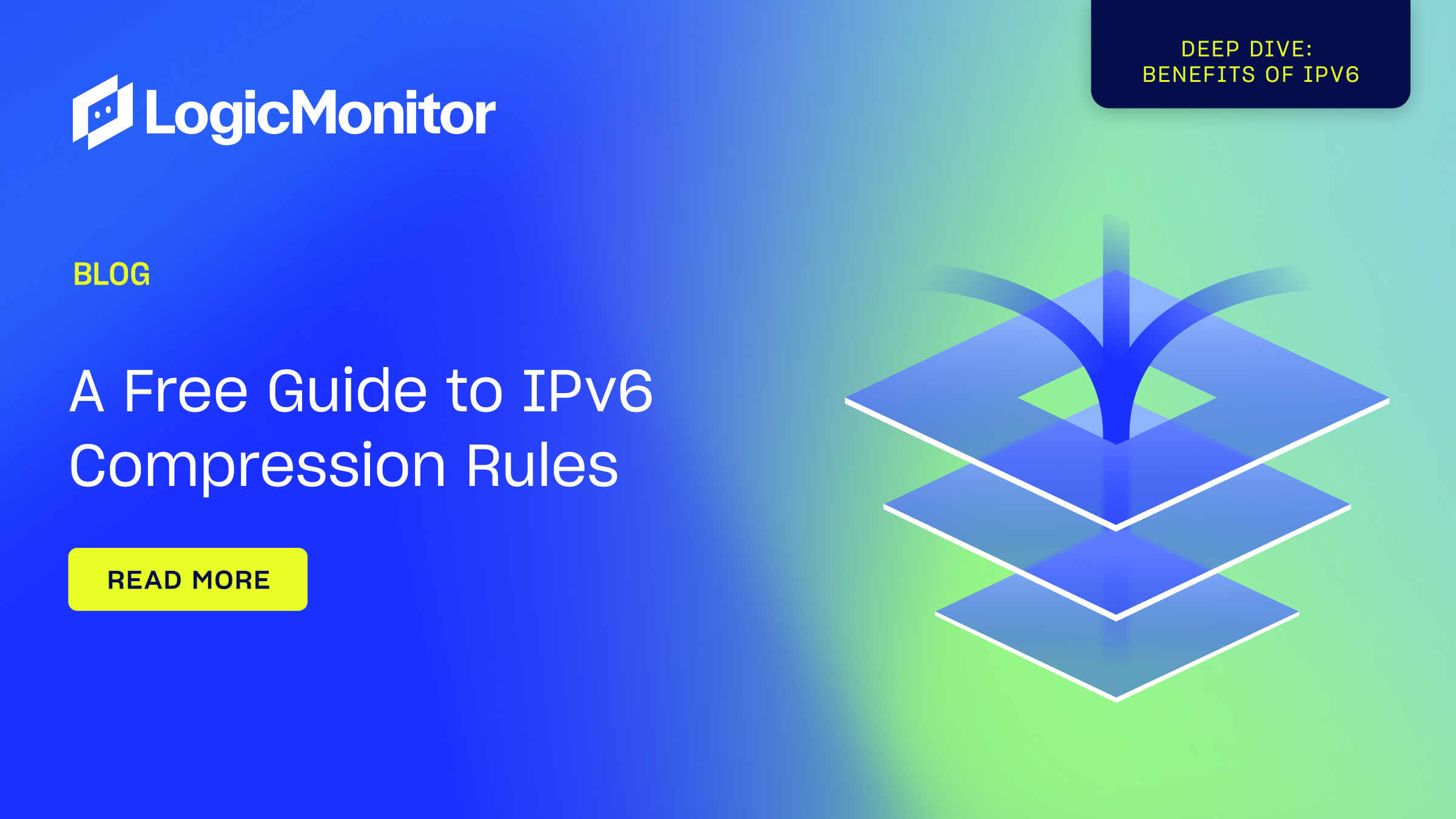 DEEP DIVE:
BENEFITS OF IPV6

LogicMonitor

BLOG

A Free Guide to IPv6 Compression Rules

READ MORE